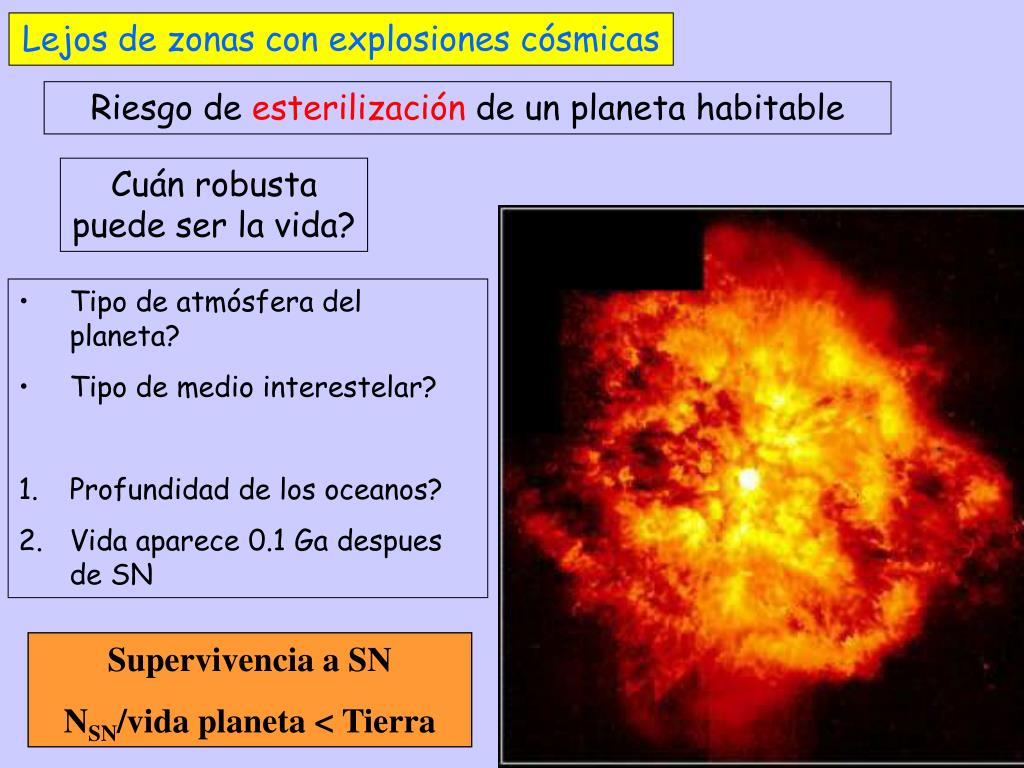 Lejos de zonas con explosiones cósmicas

Riesgo de esterilización de un planeta habitable

Cuán robusta puede ser la vida?

• Tipo de atmósfera del planeta?
• Tipo de medio interestelar?

1. Profundidad de los oceanos?
2. Vida aparece 0.1 Ga despues de SN

Supervivencia a SN

$N_{SN}$/vida planeta < Tierra